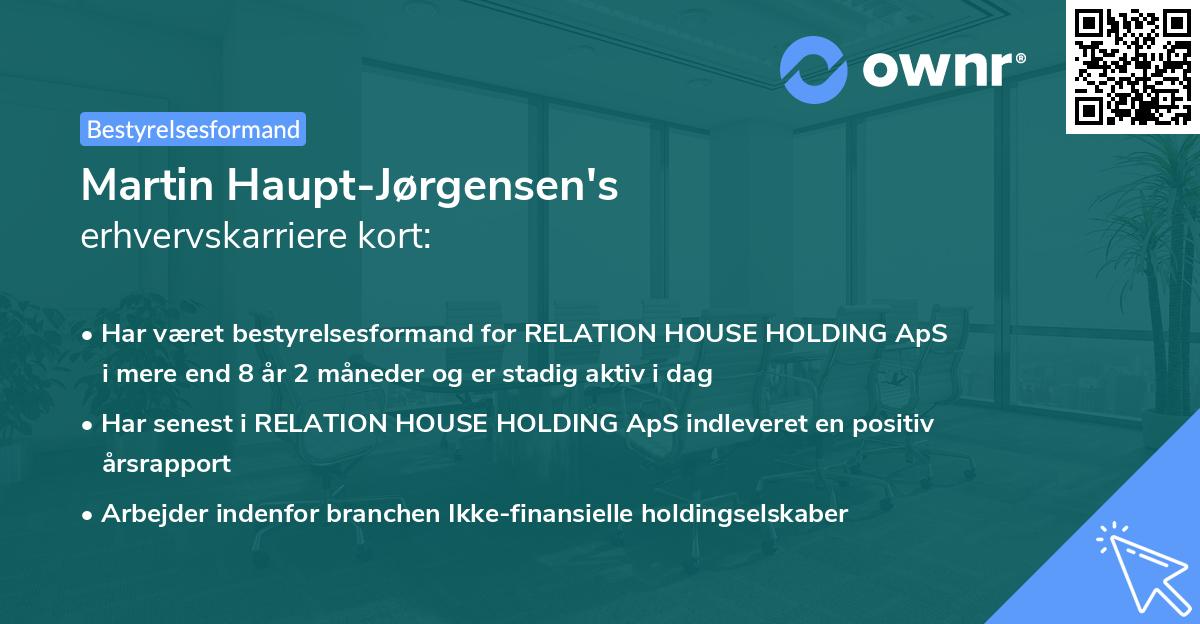 ownr®

Bestyrelsesformand

Martin Haupt-Jørgensen's
erhvervskarriere kort:

• Har været bestyrelsesformand for RELATION HOUSE HOLDING ApS i mere end 8 år 2 måneder og er stadig aktiv i dag

• Har senest i RELATION HOUSE HOLDING ApS indleveret en positiv årsrapport

• Arbejder indenfor branchen Ikke-finansielle holdingselskaber